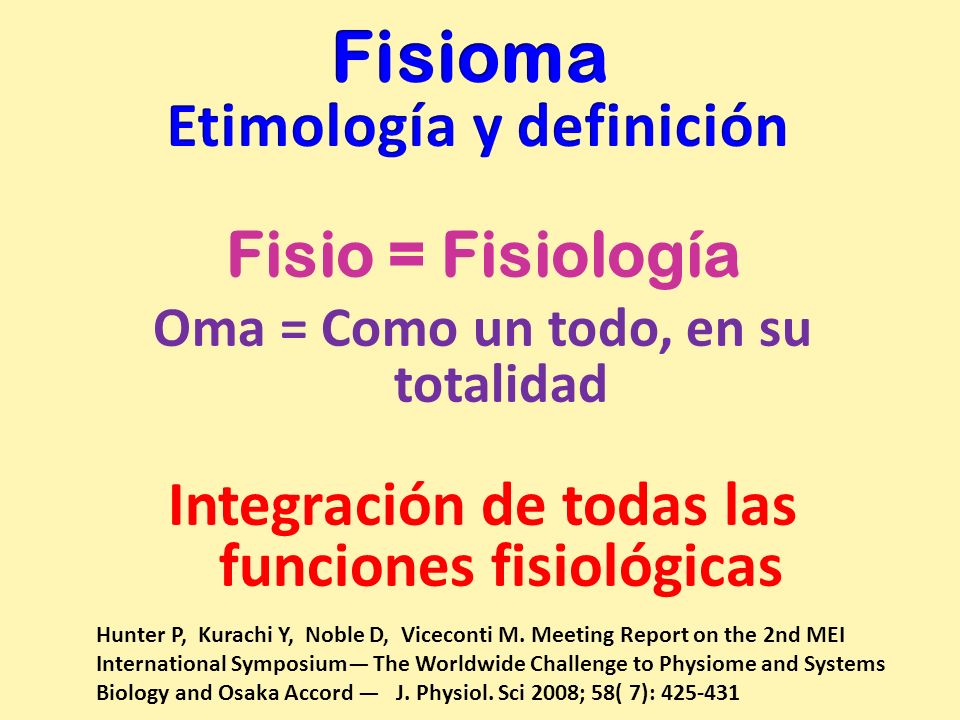 Fisioma
Etimología y definición

Fisio = Fisiología

Oma = Como un todo, en su totalidad

Integración de todas las funciones fisiológicas

Hunter P, Kurachi Y, Noble D, Viceconti M. Meeting Report on the 2nd MEI International Symposium— The Worldwide Challenge to Physiome and Systems Biology and Osaka Accord — J. Physiol. Sci 2008; 58( 7): 425-431